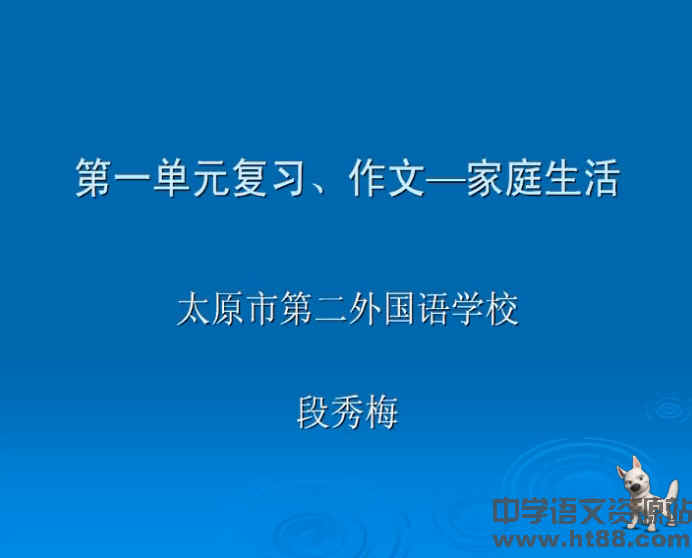 第一单元复习、作文—家庭生活

太原市第二外国语学校

段秀梅

中学语文资源站
www.ht88.com